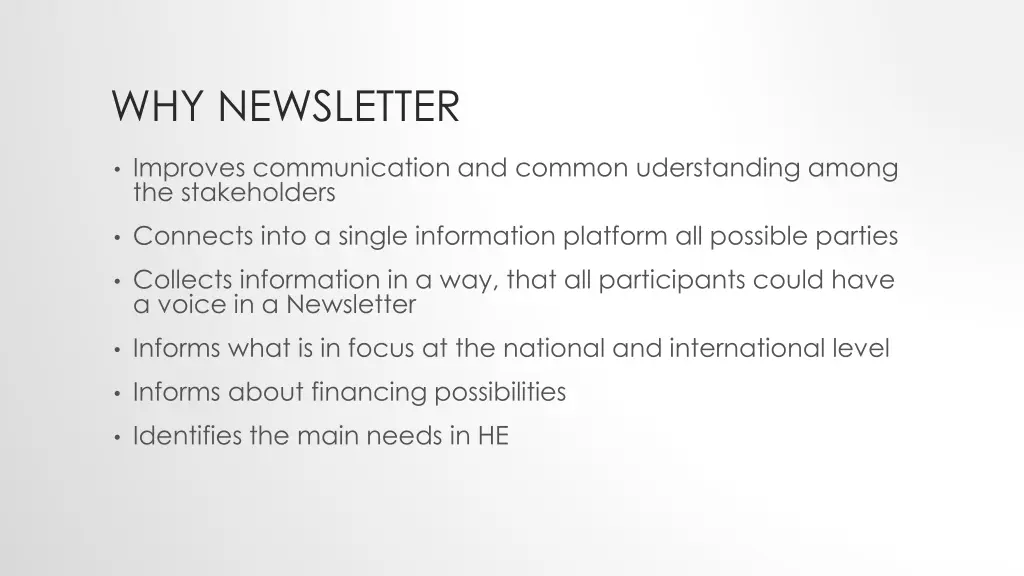 WHY NEWSLETTER

• Improves communication and common uderstanding among the stakeholders
• Connects into a single information platform all possible parties
• Collects information in a way, that all participants could have a voice in a Newsletter
• Informs what is in focus at the national and international level
• Informs about financing possibilities
• Identifies the main needs in HE